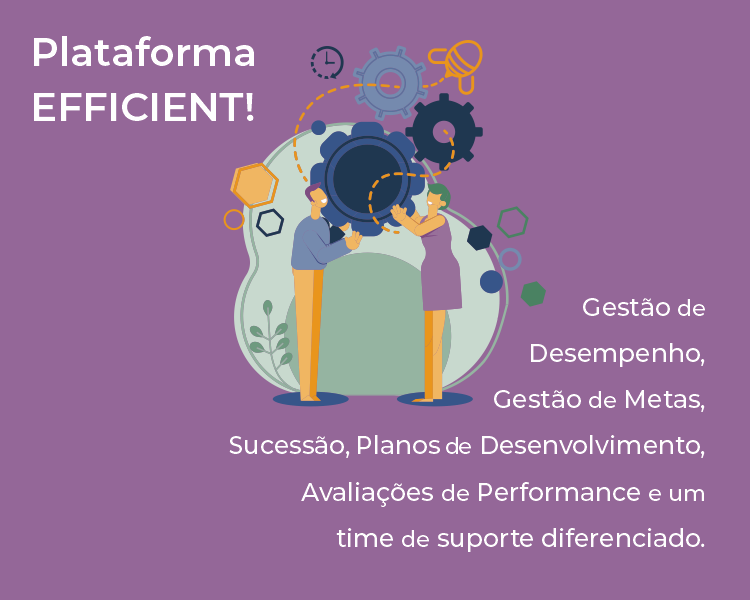 Plataforma EFFICIENT!

Gestão de Desempenho, Gestão de Metas, Sucessão, Planos de Desenvolvimento, Avaliações de Performance e um time de suporte diferenciado.